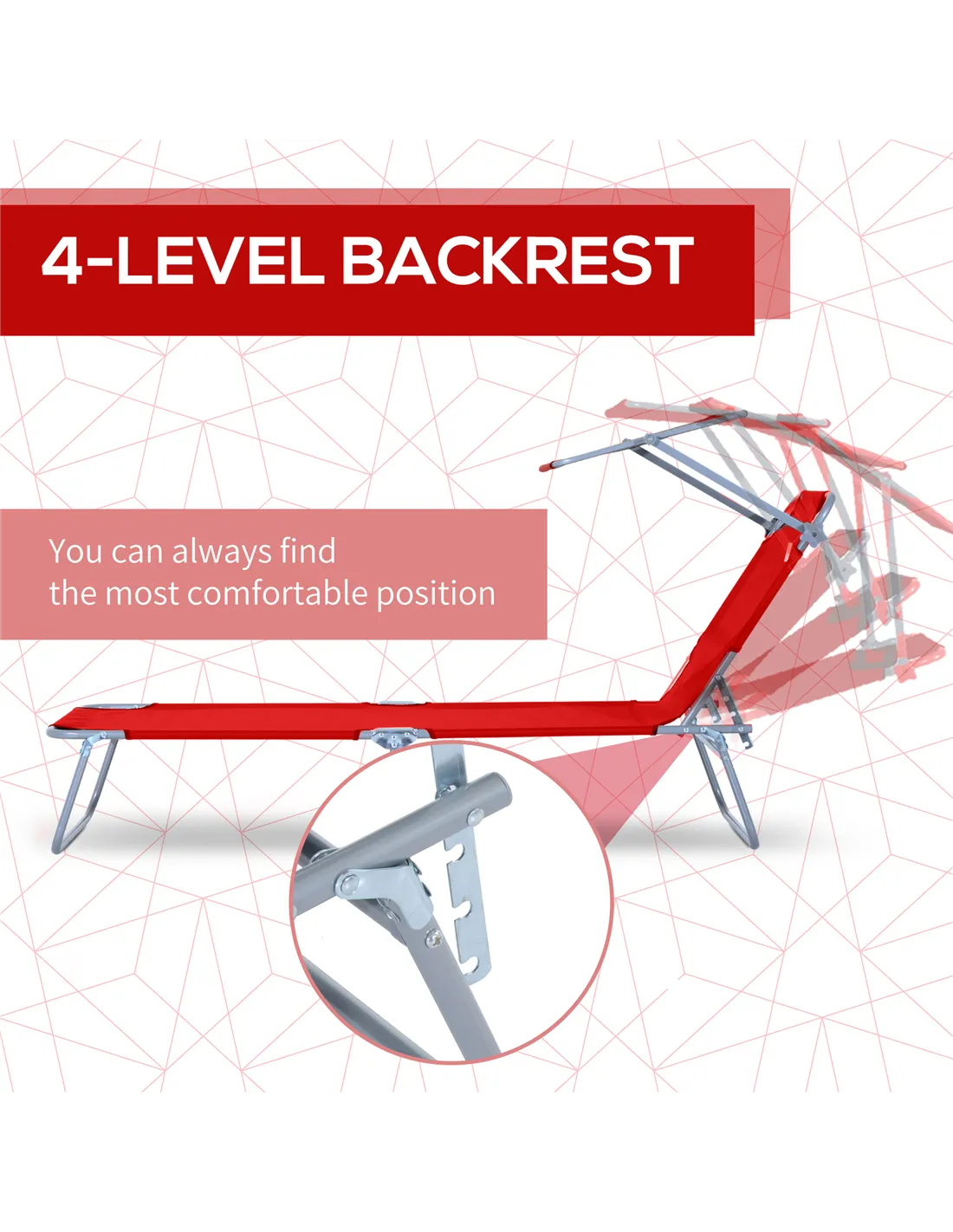 4-LEVEL BACKREST

You can always find the most comfortable position